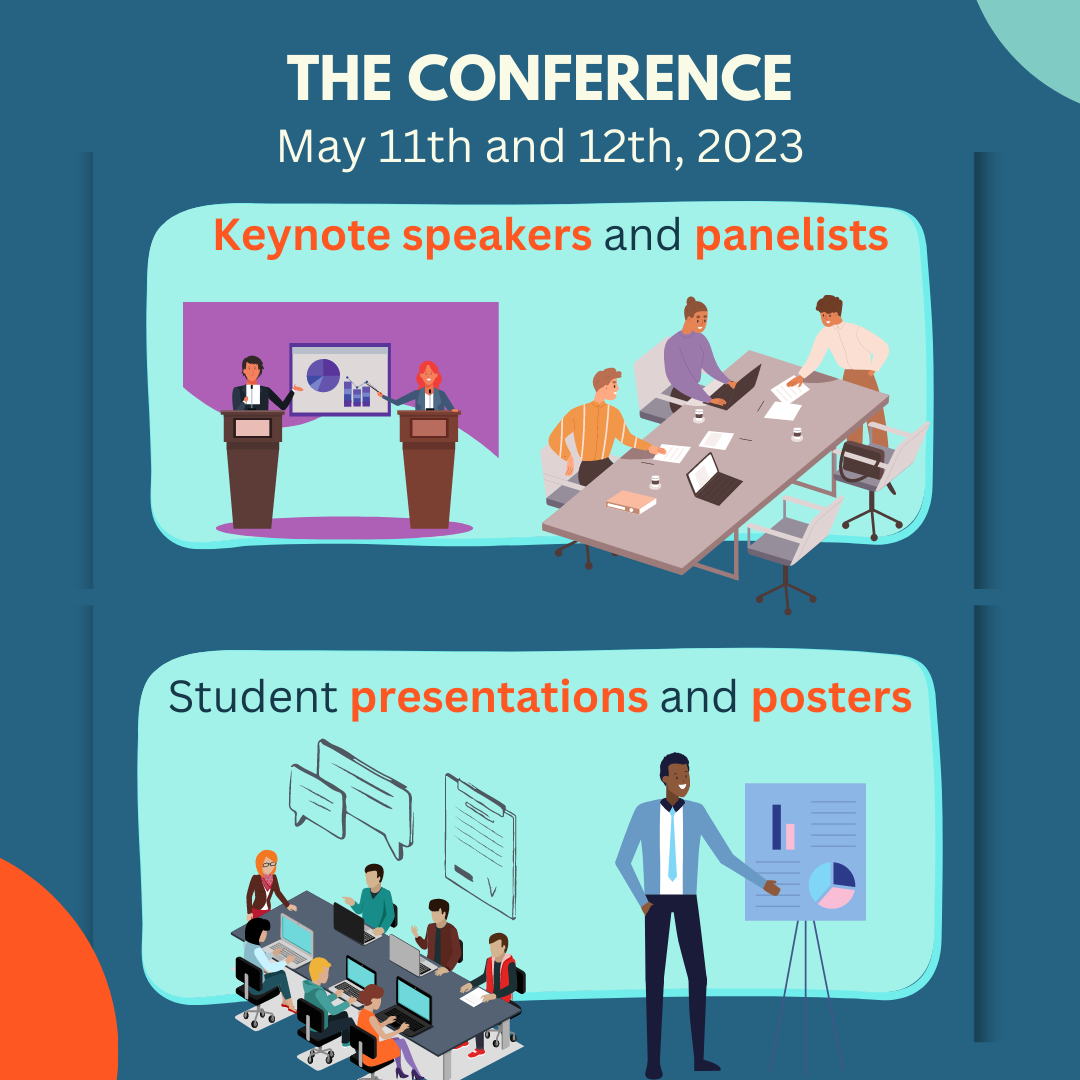 THE CONFERENCE
May 11th and 12th, 2023

Keynote speakers and panelists

Student presentations and posters